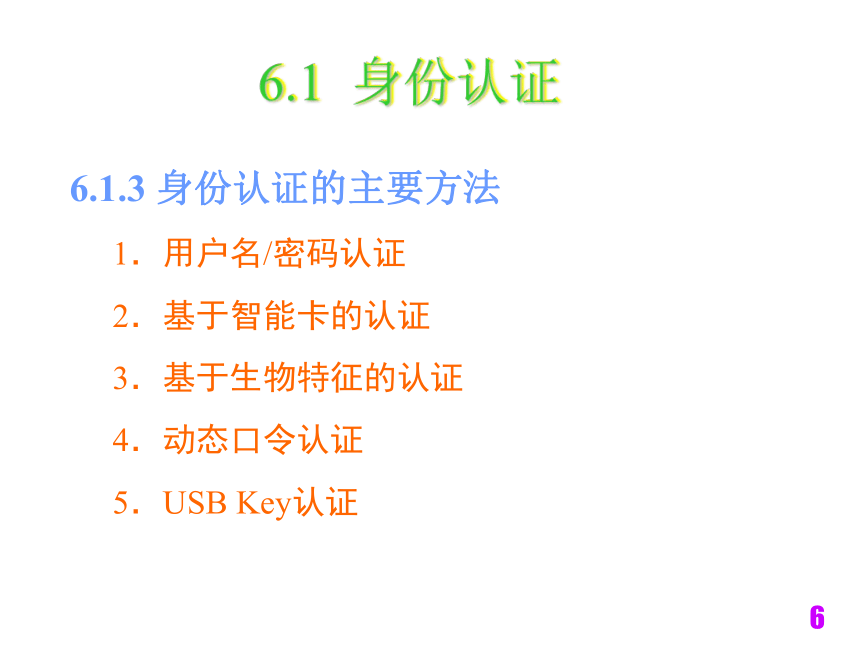 6.1 身份认证

6.1.3 身份认证的主要方法

1．用户名/密码认证

2．基于智能卡的认证

3．基于生物特征的认证

4．动态口令认证

5．USB Key认证

6